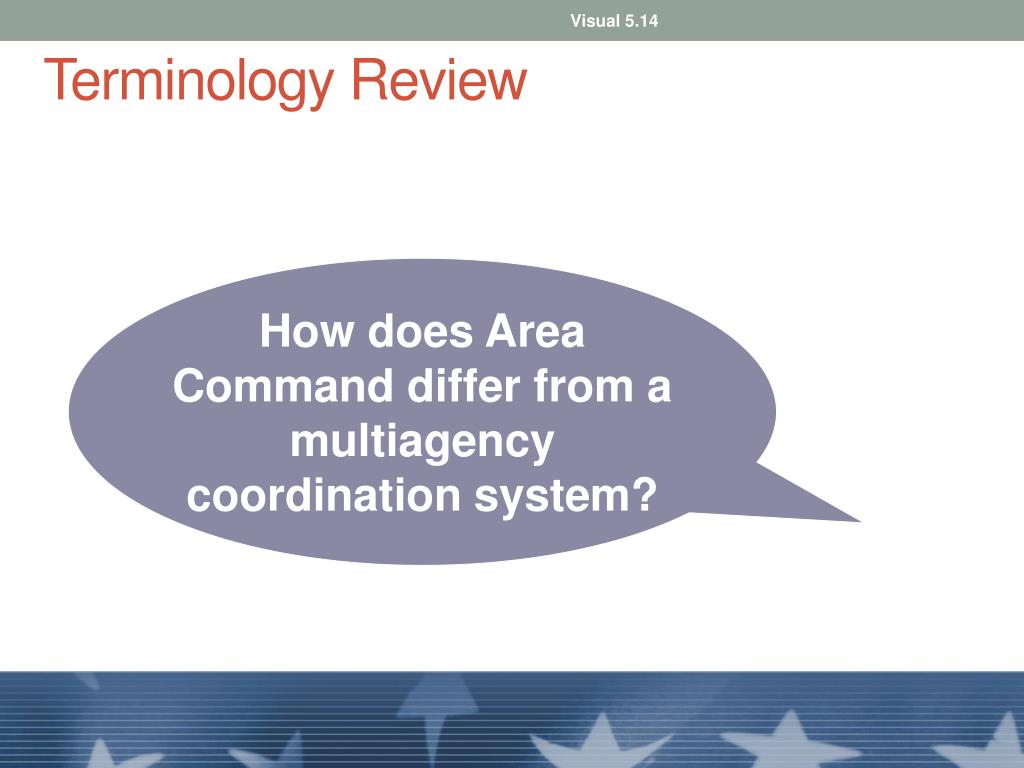 Visual 5.14

Terminology Review

How does Area Command differ from a multiagency coordination system?